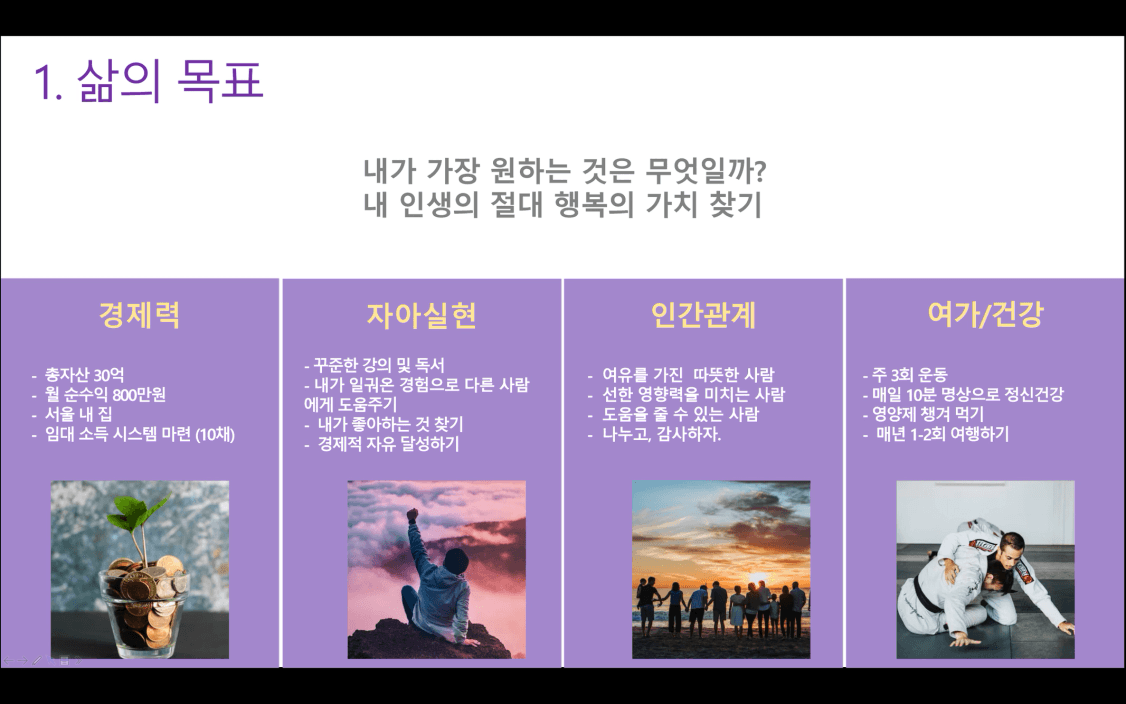 1. 삶의 목표

내가 가장 원하는 것은 무엇일까?
내 인생의 절대 행복의 가치 찾기

경제력

- 총자산 30억
- 월 순수익 800만원
- 서울 내 집
- 임대 소득 시스템 마련 (10채)

자아실현

- 꾸준한 강의 및 독서
- 내가 일궈온 경험으로 다른 사람에게 도움주기
- 내가 좋아하는 것 찾기
- 경제적 자유 달성하기

인간관계

- 여유를 가진 따뜻한 사람
- 선한 영향력을 미치는 사람
- 도움을 줄 수 있는 사람
- 나누고, 감사하자.

여가/건강

- 주 3회 운동
- 매일 10분 명상으로 정신건강
- 영양제 챙겨 먹기
- 매년 1-2회 여행하기